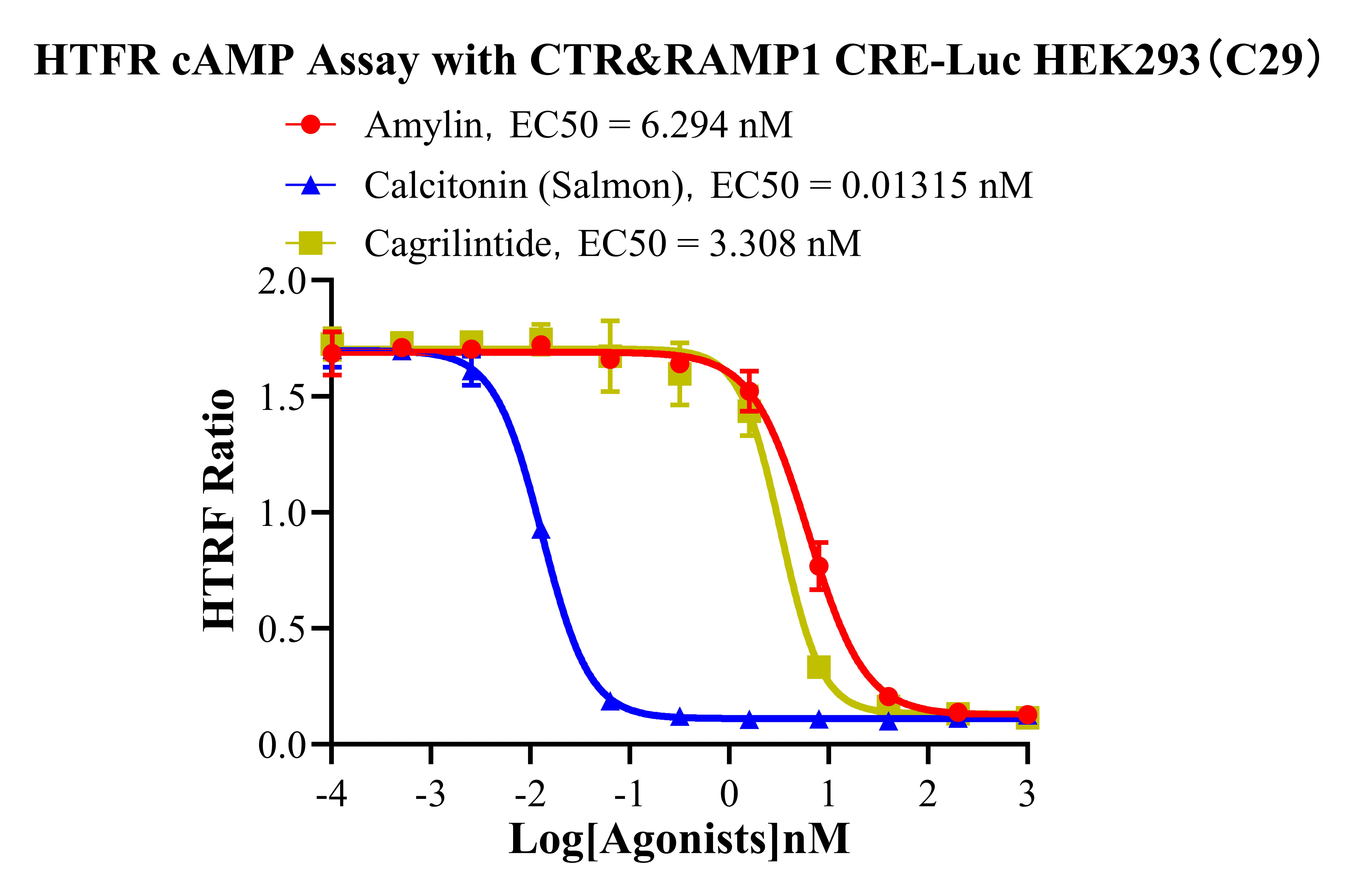 HTFR cAMP Assay with CTR&RAMP1 CRE-Luc HEK293（C29）

Amylin, EC50 = 6.294 nM
Calcitonin (Salmon), EC50 = 0.01315 nM
Cagrilintide, EC50 = 3.308 nM

HTRF Ratio

2.0
1.5
1.0
0.5
0.0

-4
-3
-2
-1
0
1
2
3

Log[Agonists]nM